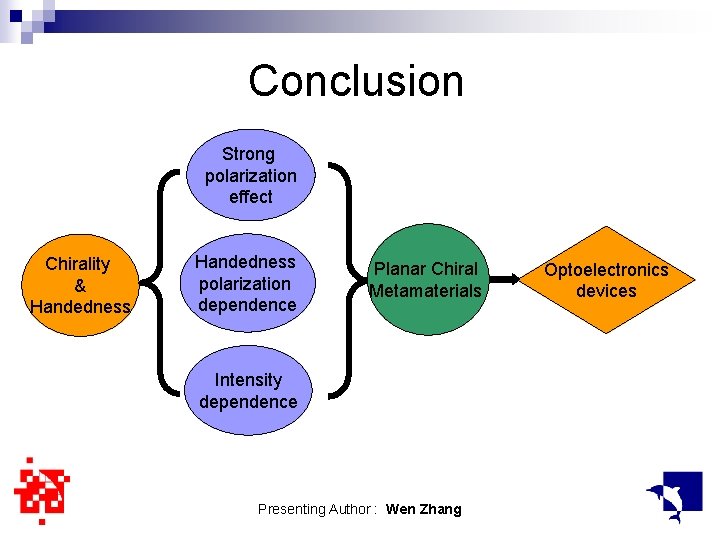 Conclusion

Chirality & Handedness

Strong polarization effect

Handedness polarization dependence

Intensity dependence

Planar Chiral Metamaterials

Optoelectronics devices

Presenting Author : Wen Zhang